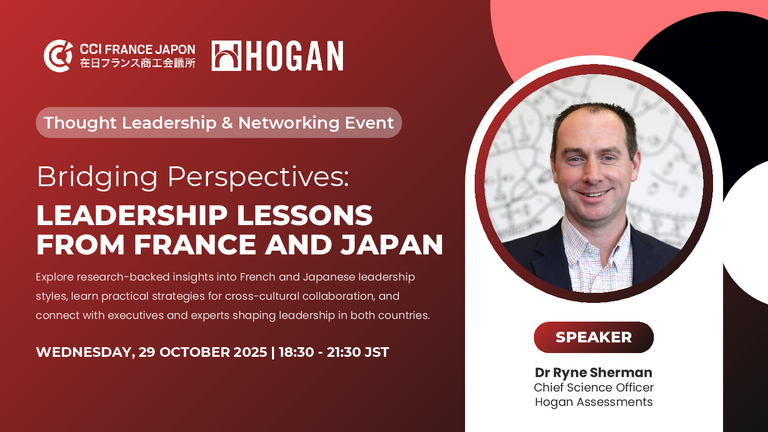 CCI FRANCE JAPON
在日フランス商工会議所

HOGAN

Thought Leadership & Networking Event

Bridging Perspectives:

LEADERSHIP LESSONS FROM FRANCE AND JAPAN

Explore research-backed insights into French and Japanese leadership styles, learn practical strategies for cross-cultural collaboration, and connect with executives and experts shaping leadership in both countries.

WEDNESDAY, 29 OCTOBER 2025 | 18:30 - 21:30 JST

SPEAKER

Dr Ryne Sherman
Chief Science Officer
Hogan Assessments